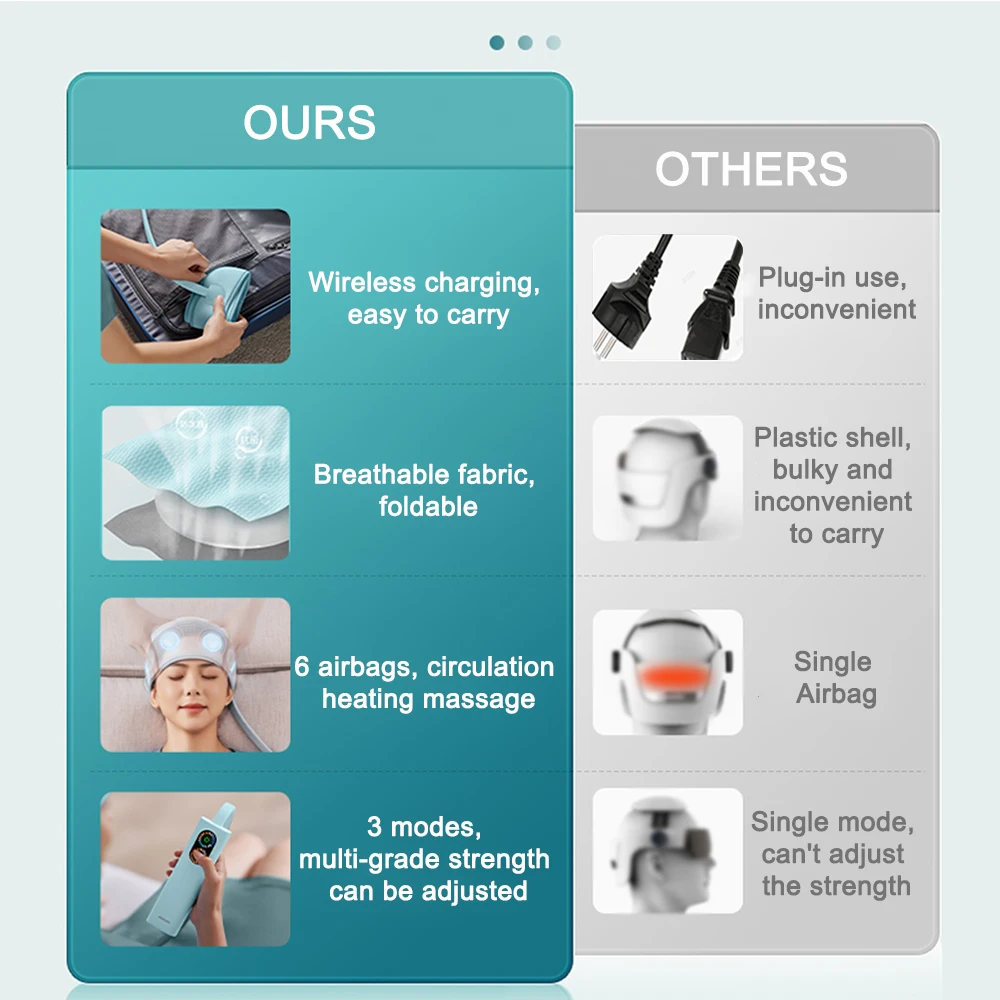 OURS

Wireless charging, easy to carry

Breathable fabric, foldable

6 airbags, circulation heating massage

3 modes, multi-grade strength can be adjusted

OTHERS

Plug-in use, inconvenient

Plastic shell, bulky and inconvenient to carry

Single Airbag

Single mode, can't adjust the strength